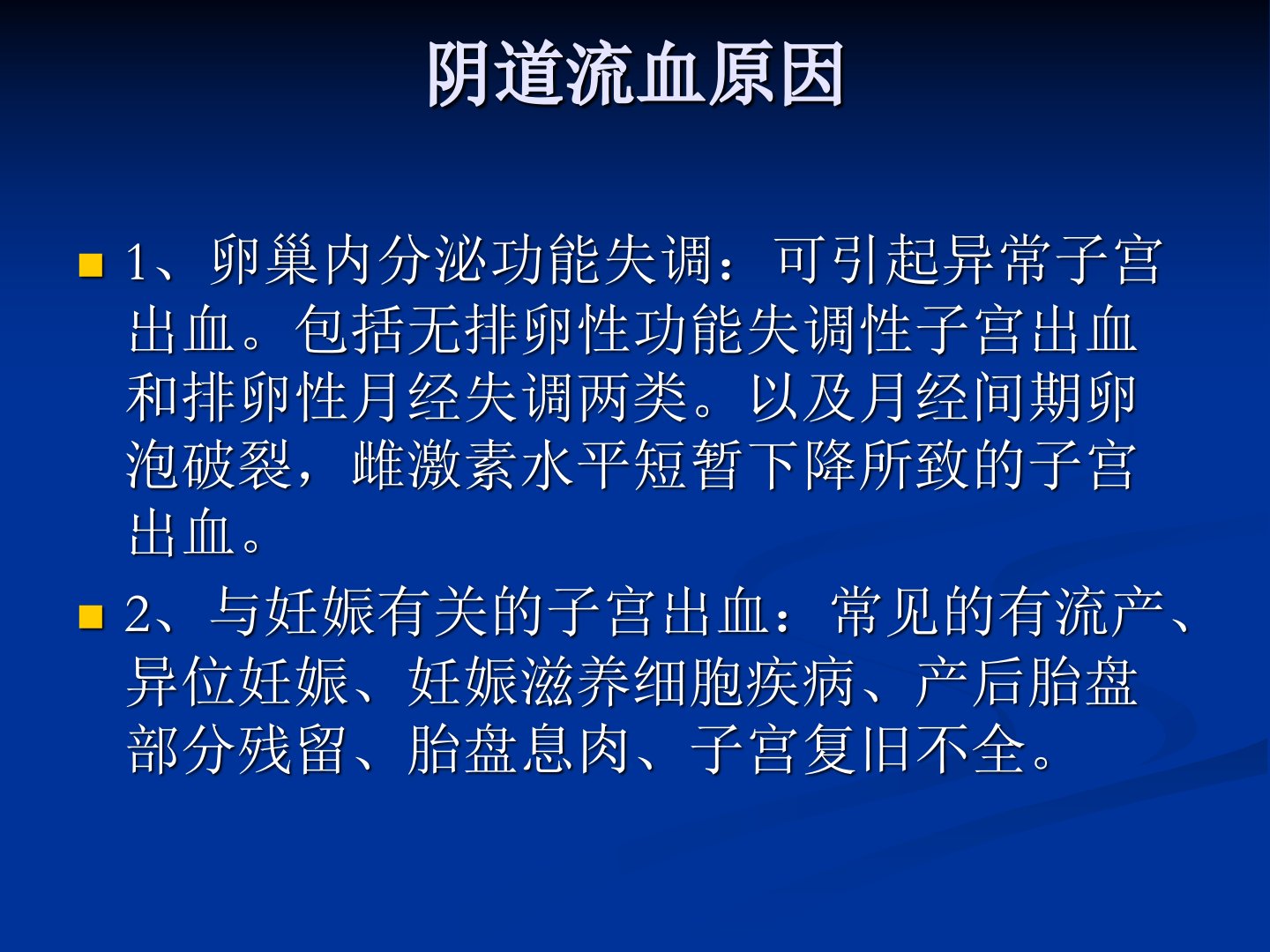 阴道流血原因

1、卵巢内分泌功能失调：可引起异常子宫出血。包括无排卵性功能失调性子宫出血和排卵性月经失调两类。以及月经间期卵泡破裂，雌激素水平短暂下降所致的子宫出血。

2、与妊娠有关的子宫出血：常见的有流产、异位妊娠、妊娠滋养细胞疾病、产后胎盘部分残留、胎盘息肉、子宫复旧不全。